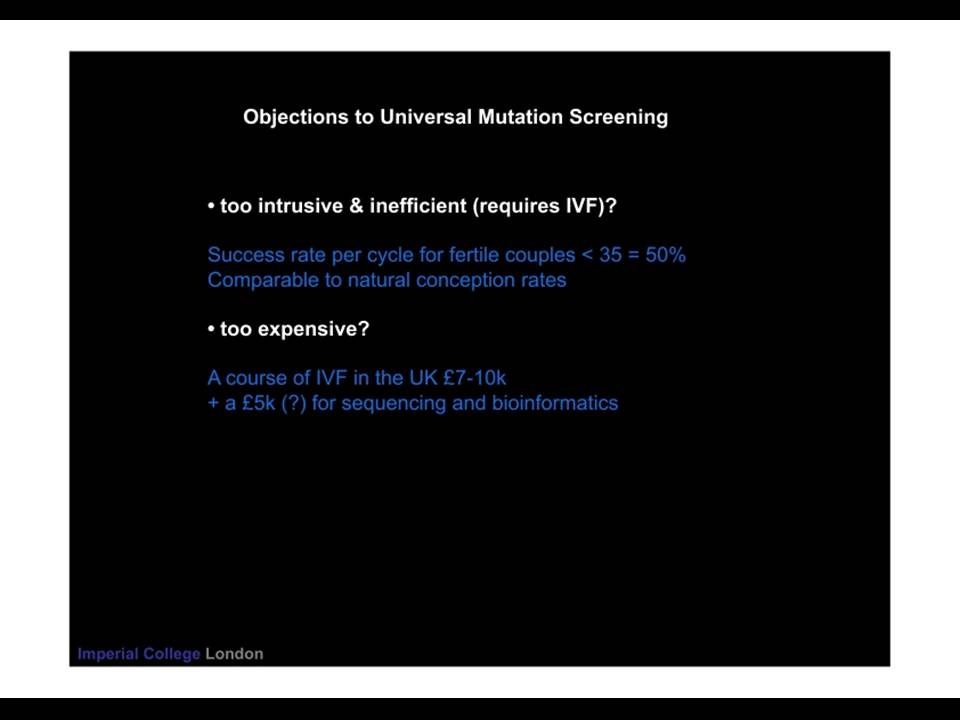 Objections to Universal Mutation Screening

• too intrusive & inefficient (requires IVF)?

Success rate per cycle for fertile couples < 35 = 50%
Comparable to natural conception rates

• too expensive?

A course of IVF in the UK £7-10k
+ a £5k (?) for sequencing and bioinformatics

Imperial College London